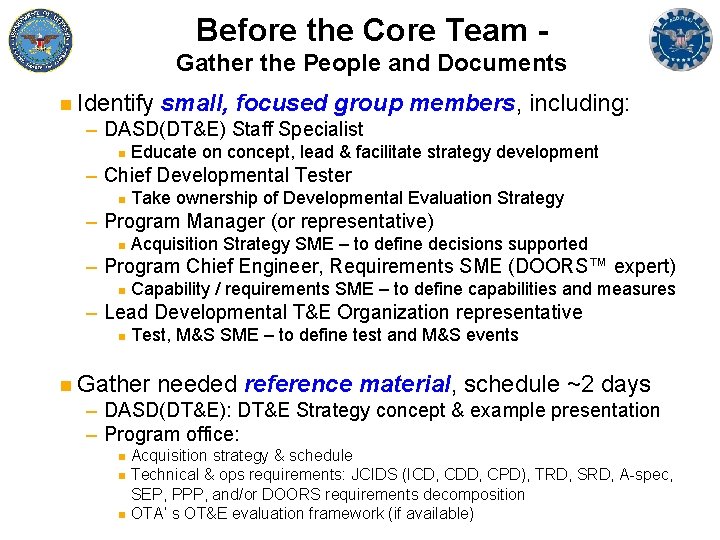 Before the Core Team -
Gather the People and Documents

Identify small, focused group members, including:
– DASD(DT&E) Staff Specialist
Educate on concept, lead & facilitate strategy development
– Chief Developmental Tester
Take ownership of Developmental Evaluation Strategy
– Program Manager (or representative)
Acquisition Strategy SME – to define decisions supported
– Program Chief Engineer, Requirements SME (DOORS™ expert)
Capability / requirements SME – to define capabilities and measures
– Lead Developmental T&E Organization representative
Test, M&S SME – to define test and M&S events

Gather needed reference material, schedule ~2 days
– DASD(DT&E): DT&E Strategy concept & example presentation
– Program office:
Acquisition strategy & schedule
Technical & ops requirements: JCIDS (ICD, CDD, CPD), TRD, SRD, A-spec, SEP, PPP, and/or DOORS requirements decomposition
OTA' s OT&E evaluation framework (if available)